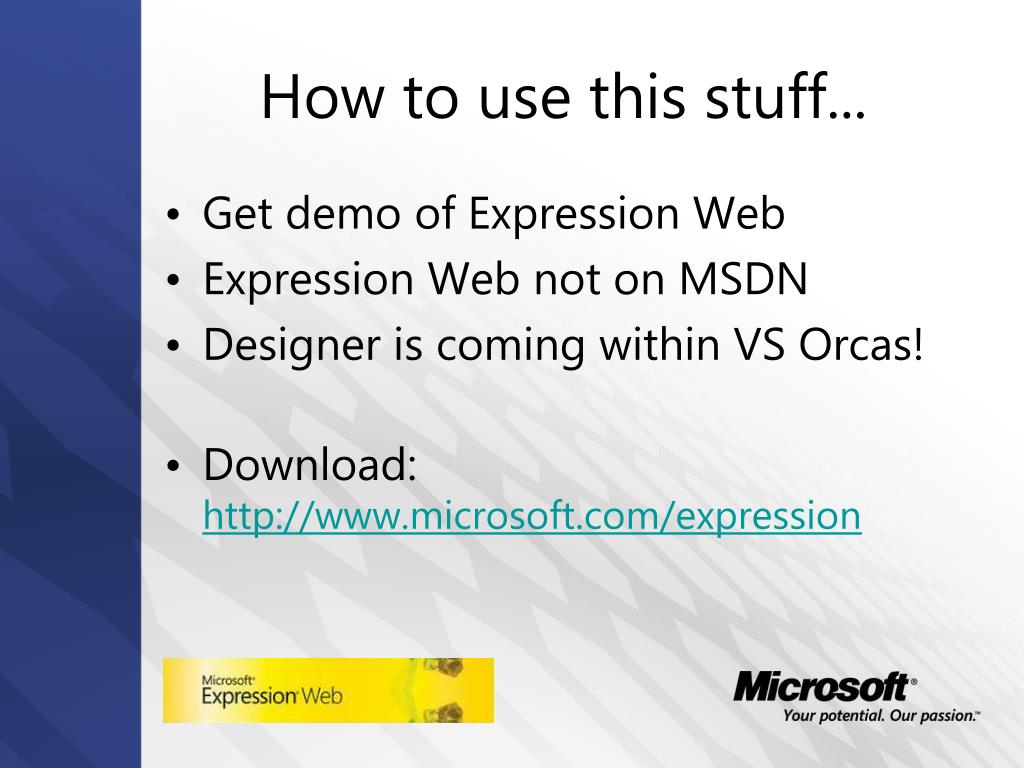 How to use this stuff…

• Get demo of Expression Web
• Expression Web not on MSDN
• Designer is coming within VS Orcas!

• Download: http://www.microsoft.com/expression

Microsoft® Expression® Web

Microsoft®
Your potential. Our passion.™